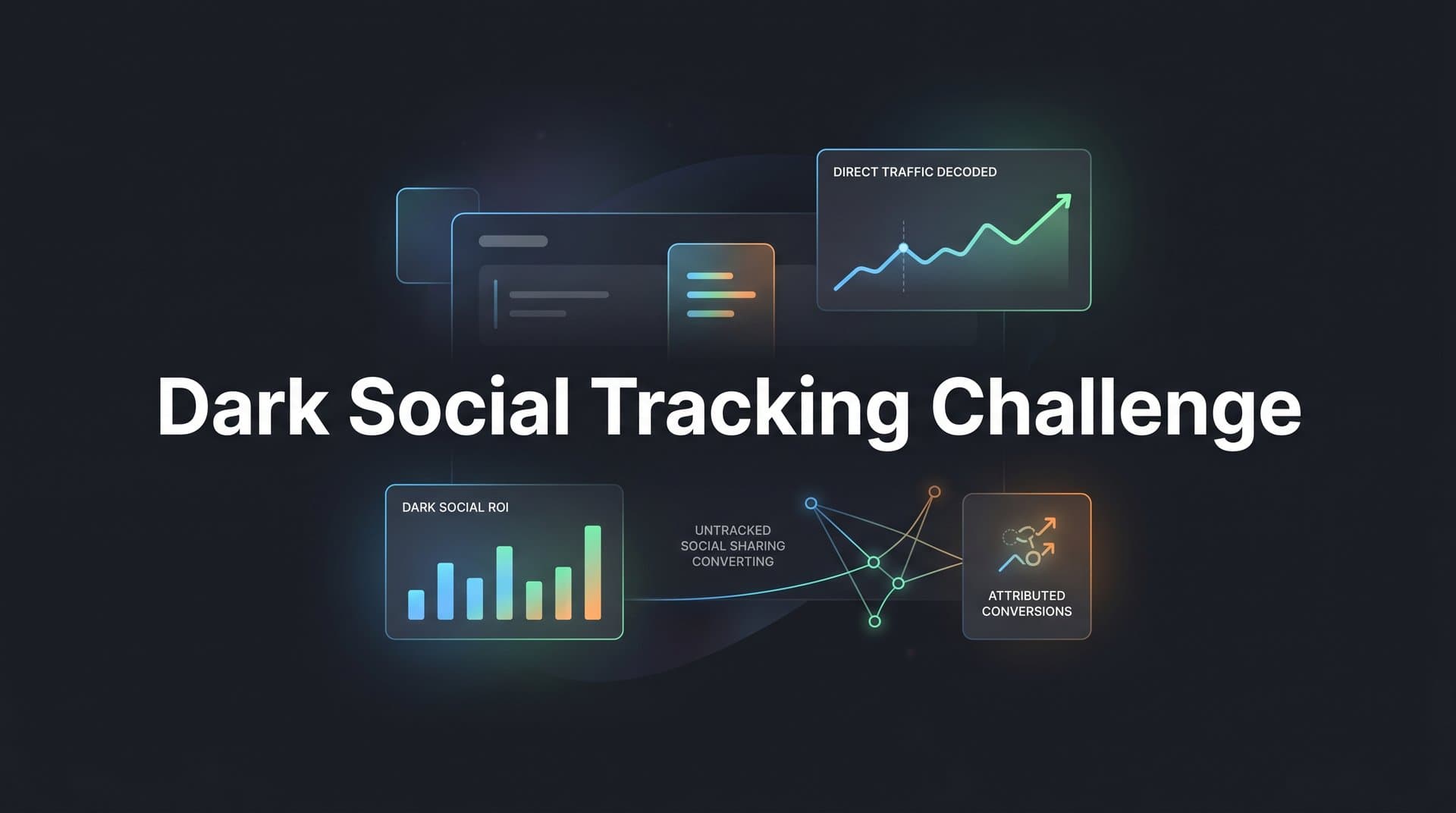 DIRECT TRAFFIC DECODED

Dark Social Tracking Challenge

DARK SOCIAL ROI

UNTRACKED SOCIAL SHARING CONVERTING

ATTRIBUTED CONVERSIONS